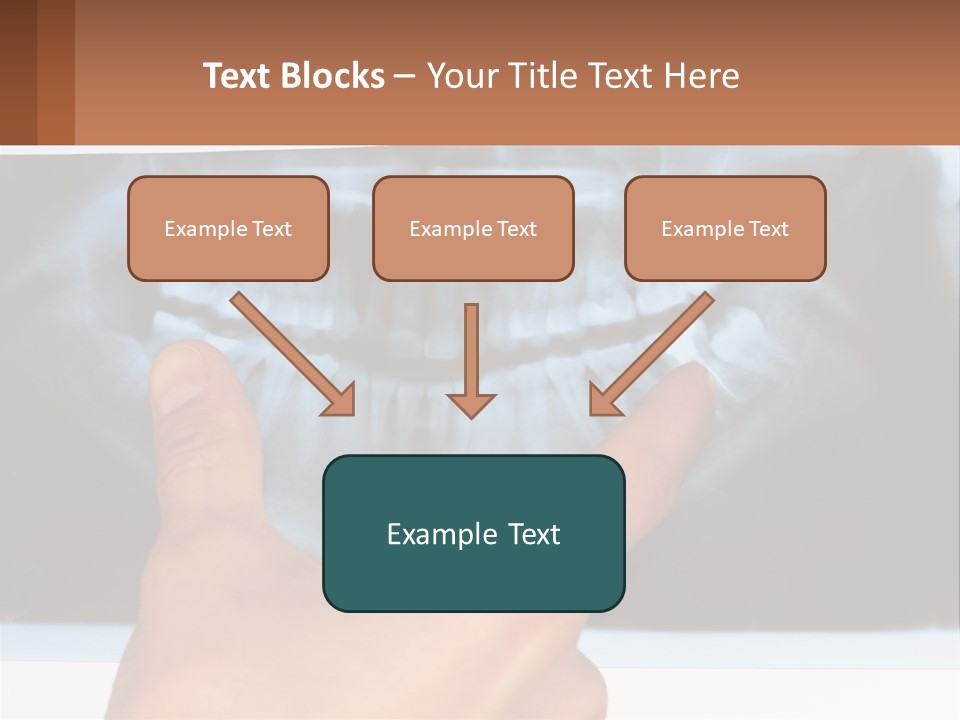 Text Blocks – Your Title Text Here

Example Text

Example Text

Example Text

Example Text